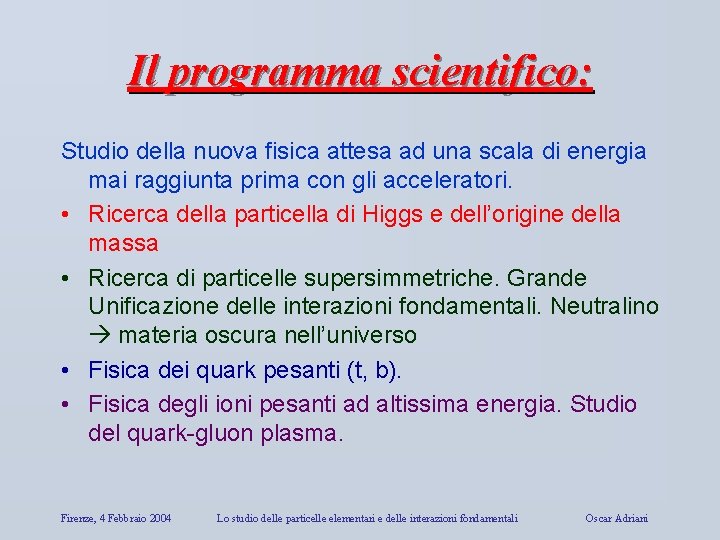 Il programma scientifico:

Studio della nuova fisica attesa ad una scala di energia mai raggiunta prima con gli acceleratori.

• Ricerca della particella di Higgs e dell'origine della massa

• Ricerca di particelle supersimmetriche. Grande Unificazione delle interazioni fondamentali. Neutralino → materia oscura nell'universo

• Fisica dei quark pesanti (t, b).

• Fisica degli ioni pesanti ad altissima energia. Studio del quark-gluon plasma.

Firenze, 4 Febbraio 2004 Lo studio delle particelle elementari e delle interazioni fondamentali Oscar Adriani